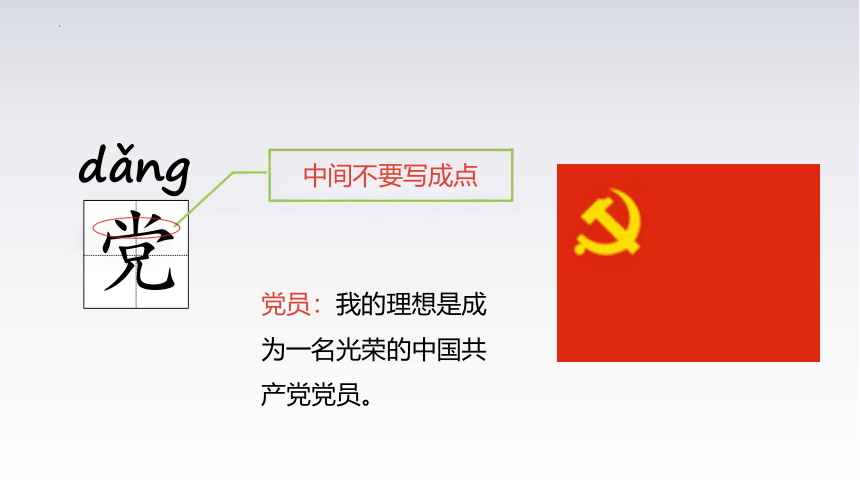 dǎng

党

中间不要写成点

党员：我的理想是成为一名光荣的中国共产党党员。